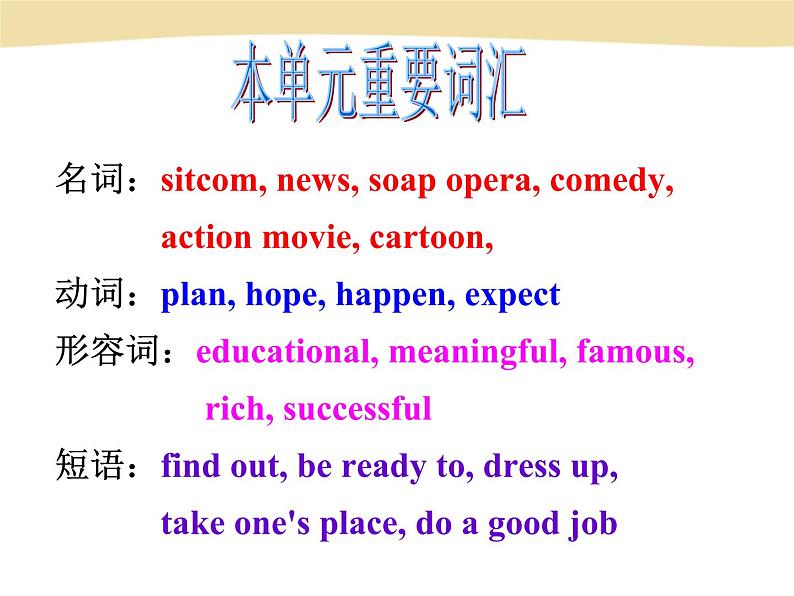 本单元重要词汇

名词：sitcom, news, soap opera, comedy, action movie, cartoon,

动词：plan, hope, happen, expect

形容词：educational, meaningful, famous, rich, successful

短语：find out, be ready to, dress up, take one's place, do a good job